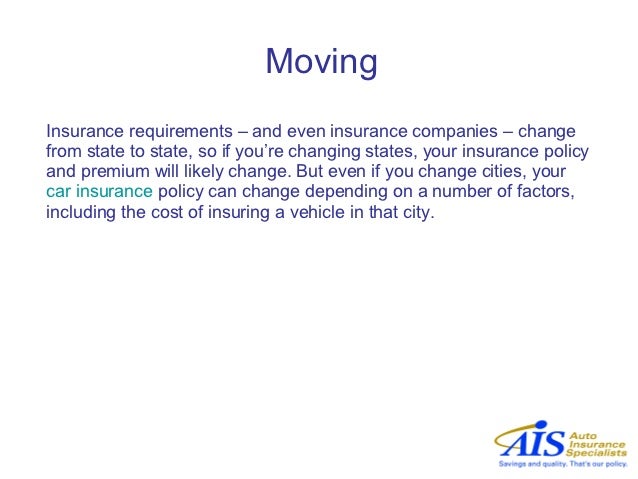 Moving

Insurance requirements – and even insurance companies – change from state to state, so if you're changing states, your insurance policy and premium will likely change. But even if you change cities, your car insurance policy can change depending on a number of factors, including the cost of insuring a vehicle in that city.

AIS Auto Insurance Specialists
Savings and quality. That's our policy.